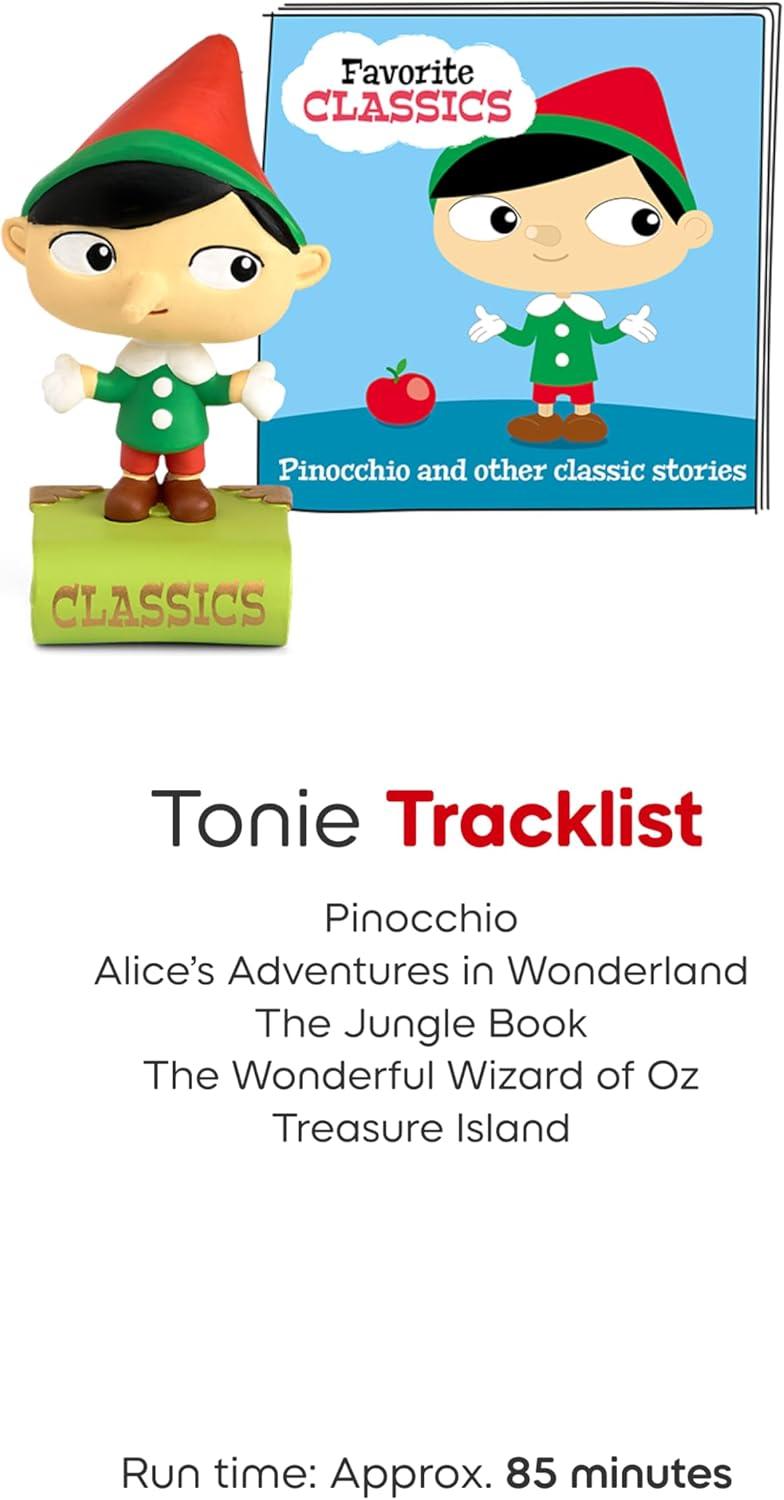 CLASSICS

Favorite
CLASSICS

Pinocchio and other classic stories

Tonie Tracklist

Pinocchio
Alice's Adventures in Wonderland
The Jungle Book
The Wonderful Wizard of Oz
Treasure Island

Run time: Approx. 85 minutes